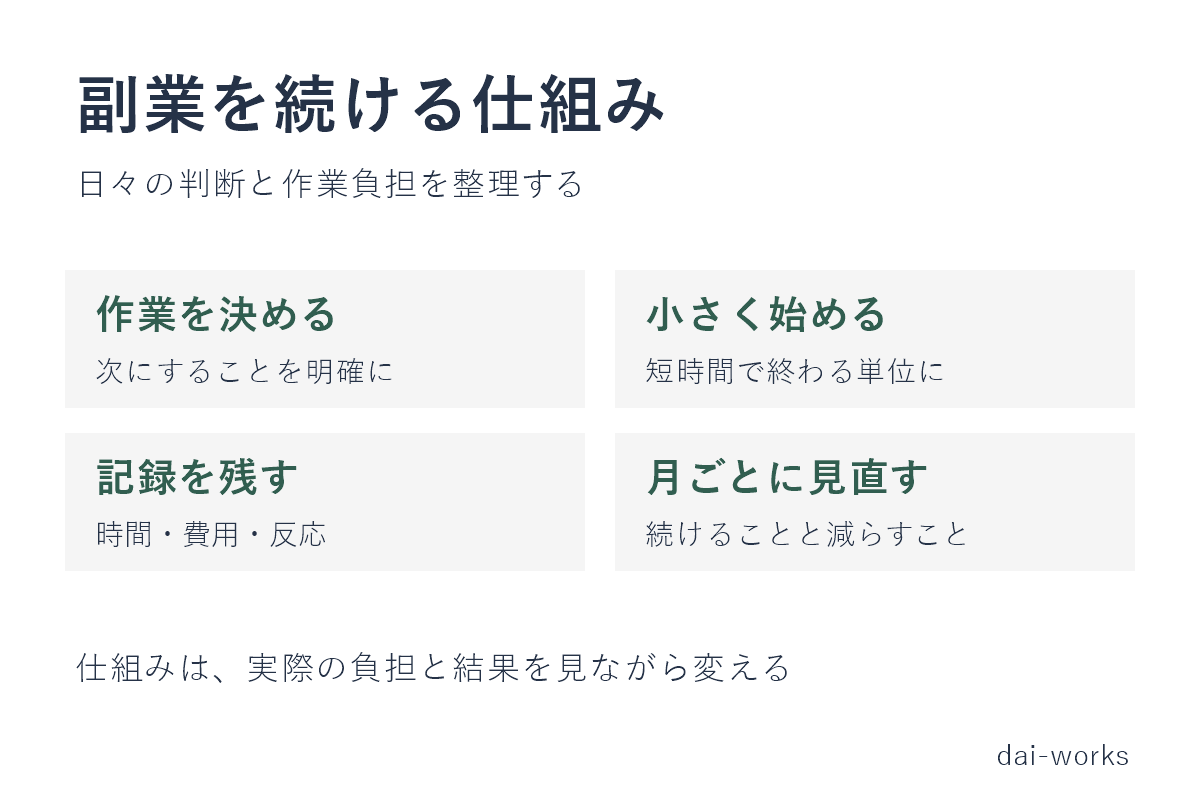 副業を続ける仕組み

日々の判断と作業負担を整理する

作業を決める
次にすることを明確に

小さく始める
短時間で終わる単位に

記録を残す
時間・費用・反応

月ごとに見直す
続けることと減らすこと

仕組みは、実際の負担と結果を見ながら変える

dai-works